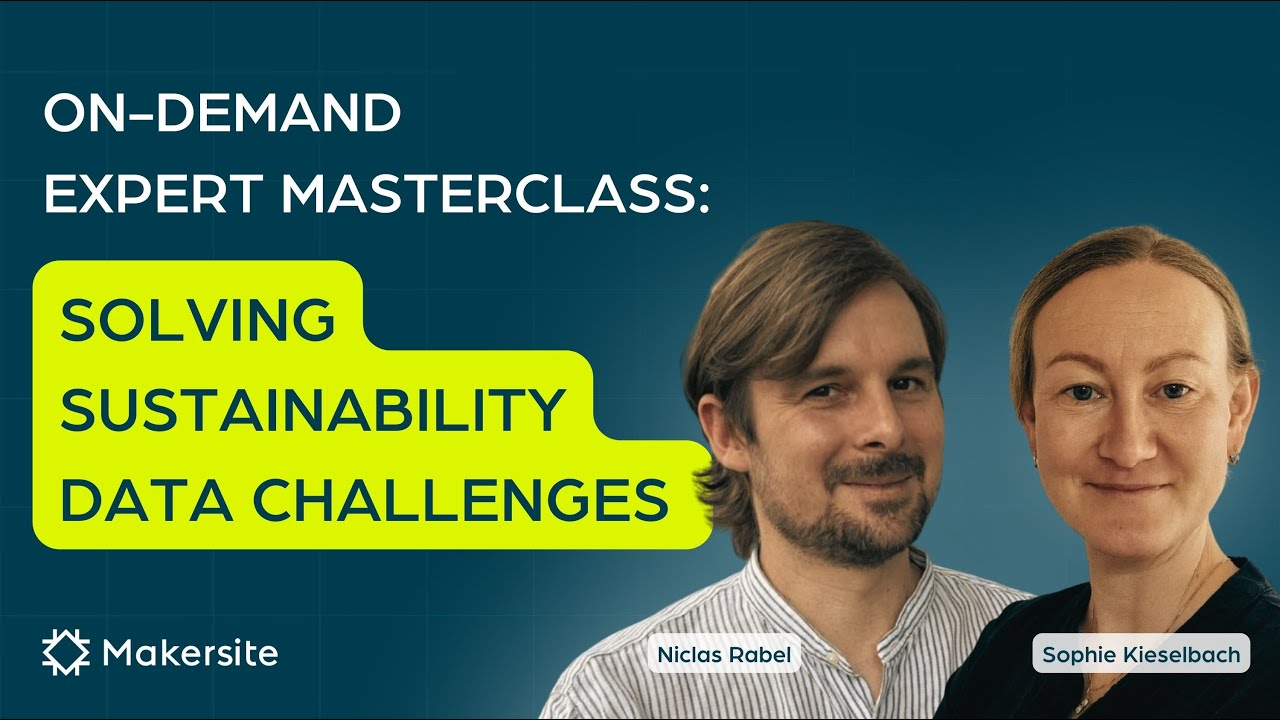 ON–DEMAND
EXPERT MASTERCLASS:

SOLVING
SUSTAINABILITY
DATA CHALLENGES

Makersite

Niclas Rabel

Sophie Kieselbach